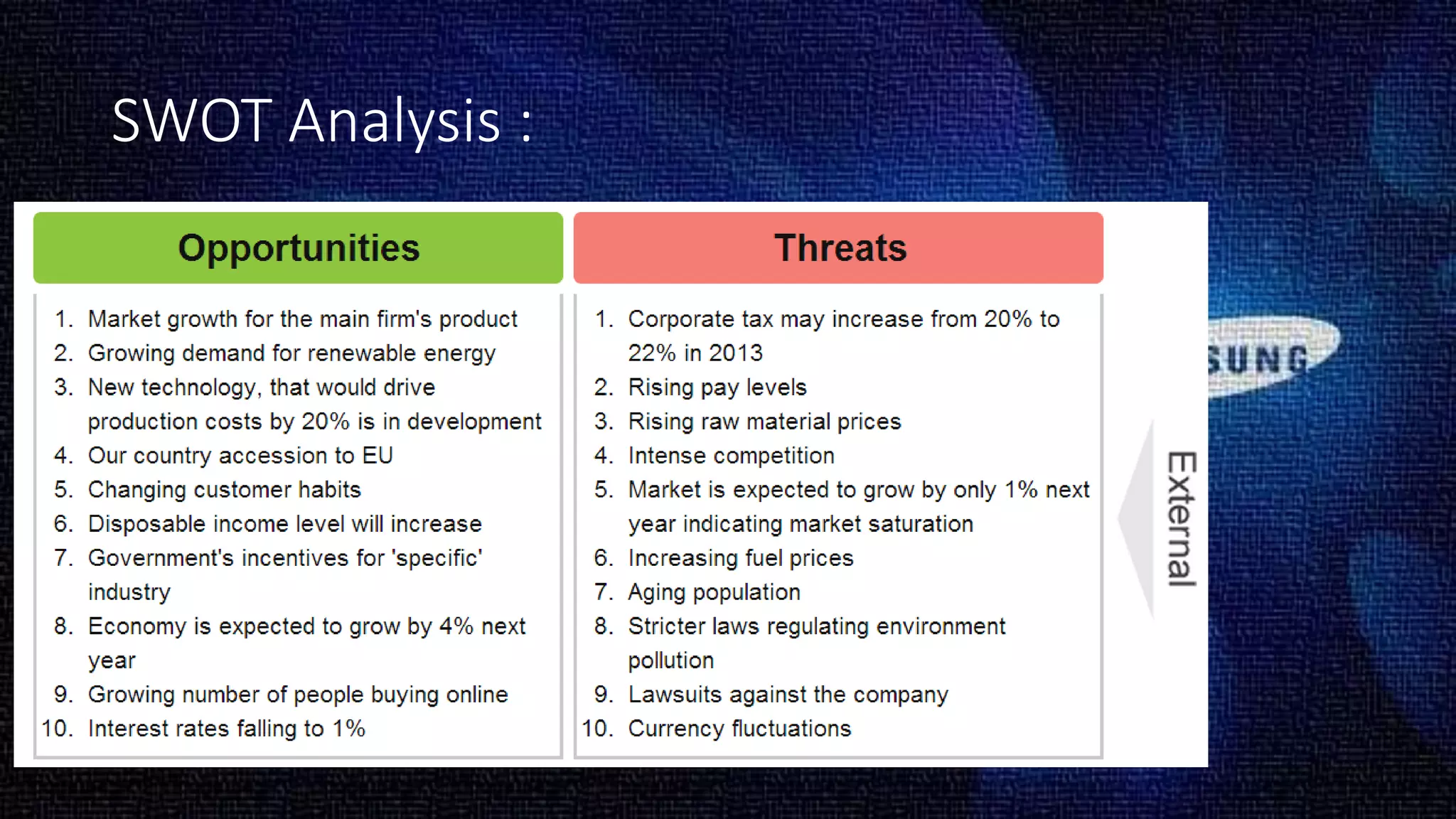 SWOT Analysis :

Opportunities

1. Market growth for the main firm's product
2. Growing demand for renewable energy
3. New technology, that would drive production costs by 20% is in development
4. Our country accession to EU
5. Changing customer habits
6. Disposable income level will increase
7. Government's incentives for 'specific' industry
8. Economy is expected to grow by 4% next year
9. Growing number of people buying online
10. Interest rates falling to 1%

Threats

1. Corporate tax may increase from 20% to 22% in 2013
2. Rising pay levels
3. Rising raw material prices
4. Intense competition
5. Market is expected to grow by only 1% next year indicating market saturation
6. Increasing fuel prices
7. Aging population
8. Stricter laws regulating environment pollution
9. Lawsuits against the company
10. Currency fluctuations

External

SUNG